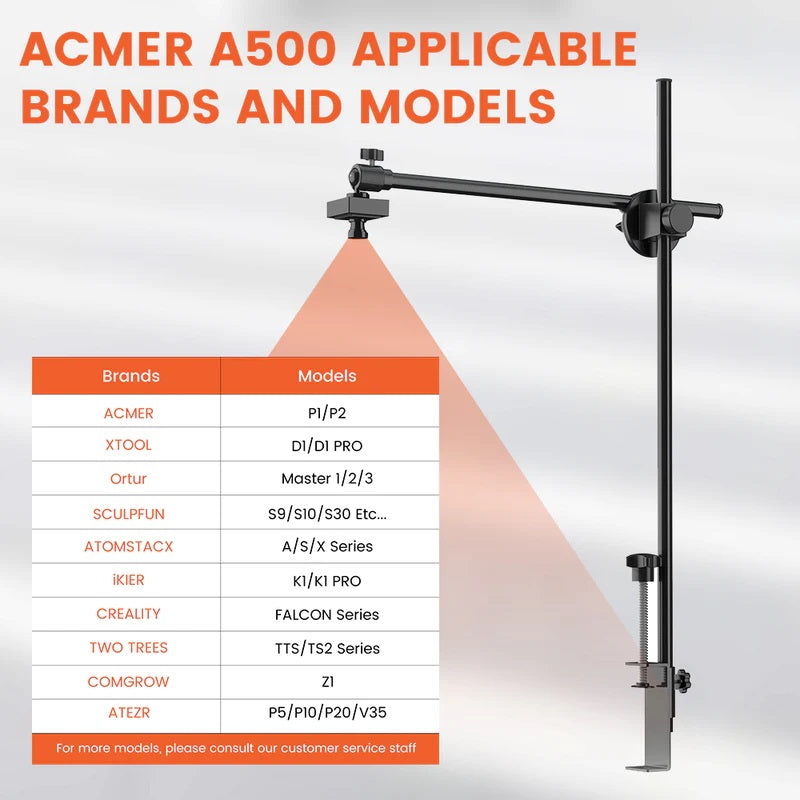 ACMER A500 APPLICABLE BRANDS AND MODELS

| Brands | Models |
|---|---|
| ACMER | P1/P2 |
| XTOOL | D1/D1 PRO |
| Ortur | Master 1/2/3 |
| SCULPFUN | S9/S10/S30 Etc... |
| ATOMSTACX | A/S/X Series |
| iKIER | K1/K1 PRO |
| CREALITY | FALCON Series |
| TWO TREES | TTS/TS2 Series |
| COMGROW | Z1 |
| ATEZR | P5/P10/P20/V35 |

For more models, please consult our customer service staff